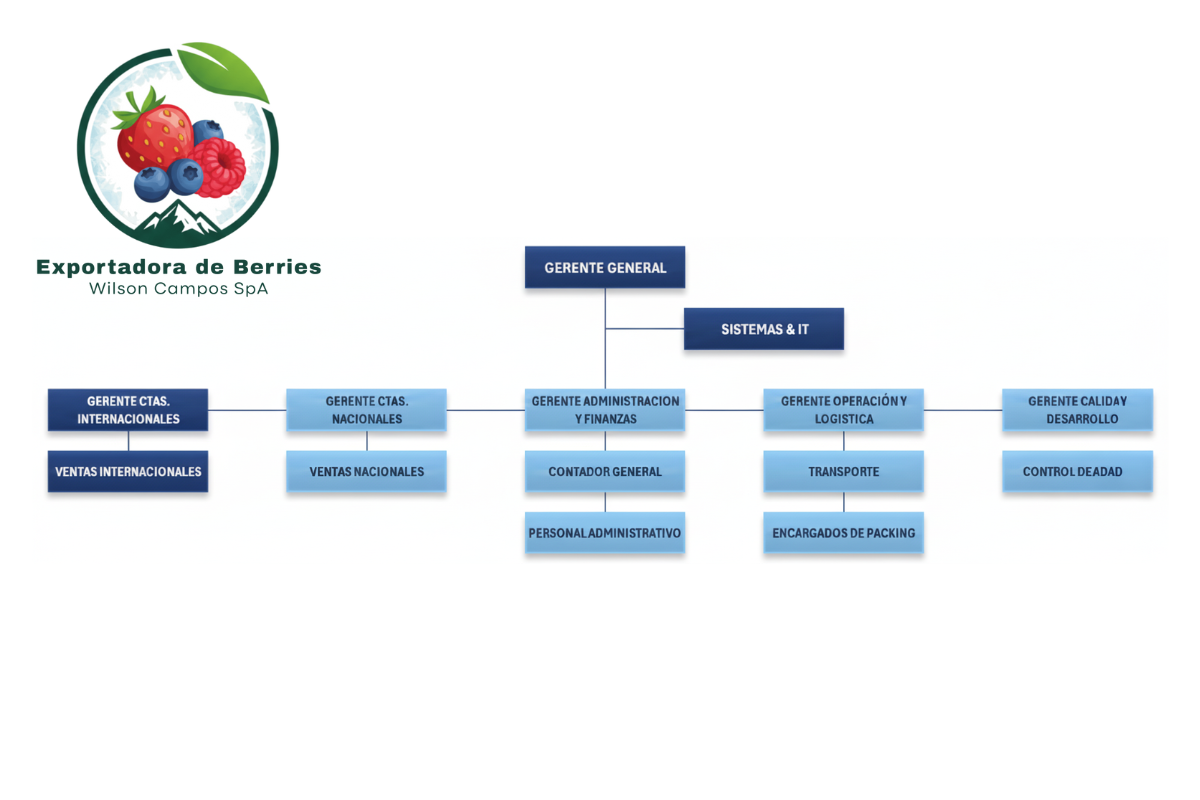 Exportadora de Berries
Wilson Campos SpA

GERENTE GENERAL

SISTEMAS & IT

GERENTE CTAS. INTERNACIONALES

VENTAS INTERNACIONALES

GERENTE CTAS. NACIONALES

VENTAS NACIONALES

GERENTE ADMINISTRACION Y FINANZAS

CONTADOR GENERAL

PERSONAL ADMINISTRATIVO

GERENTE OPERACIÓN Y LOGISTICA

TRANSPORTE

ENCARGADOS DE PACKING

GERENTE CALIDAY DESARROLLO

CONTROL DEADAD